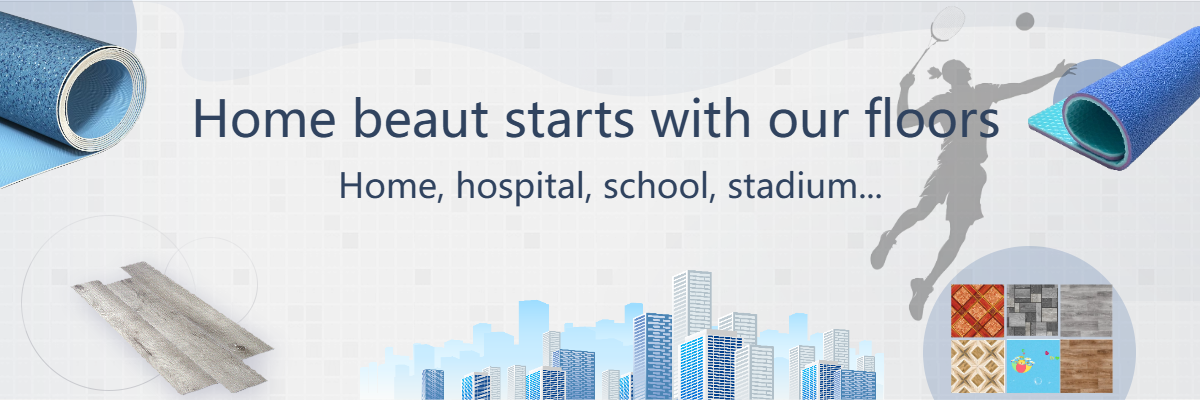 Home beaut starts with our floors

Home, hospital, school, stadium...